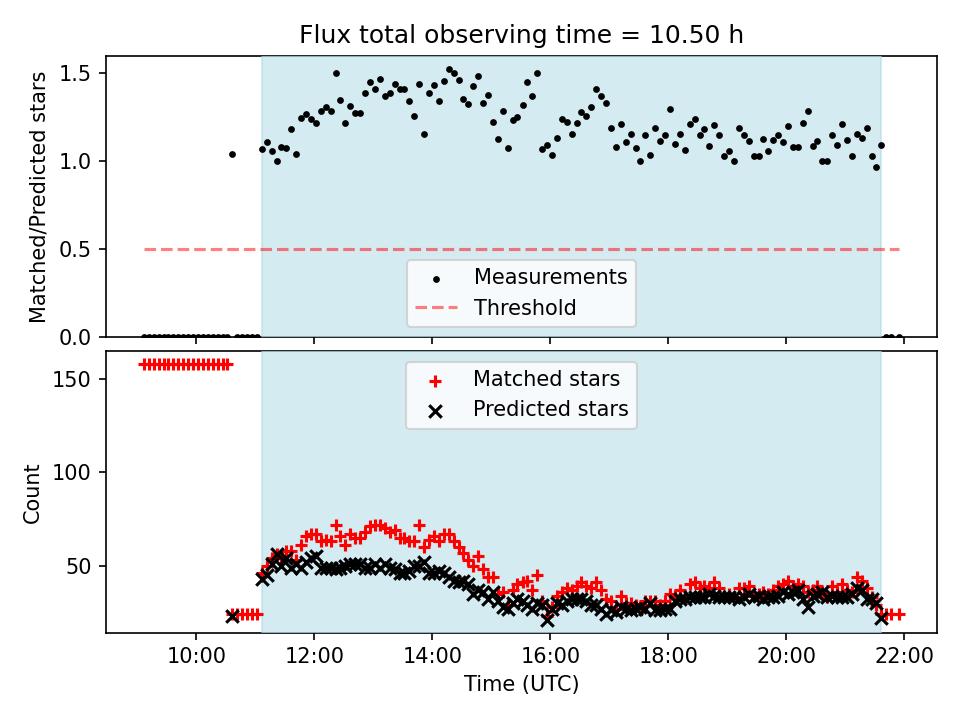 Flux total observing time = 10.50 h

Matched/Predicted stars

1.5
1.0
0.5
0.0

Measurements
Threshold

Count

150
100
50

Matched stars
Predicted stars

10:00
12:00
14:00
16:00
18:00
20:00
22:00

Time (UTC)